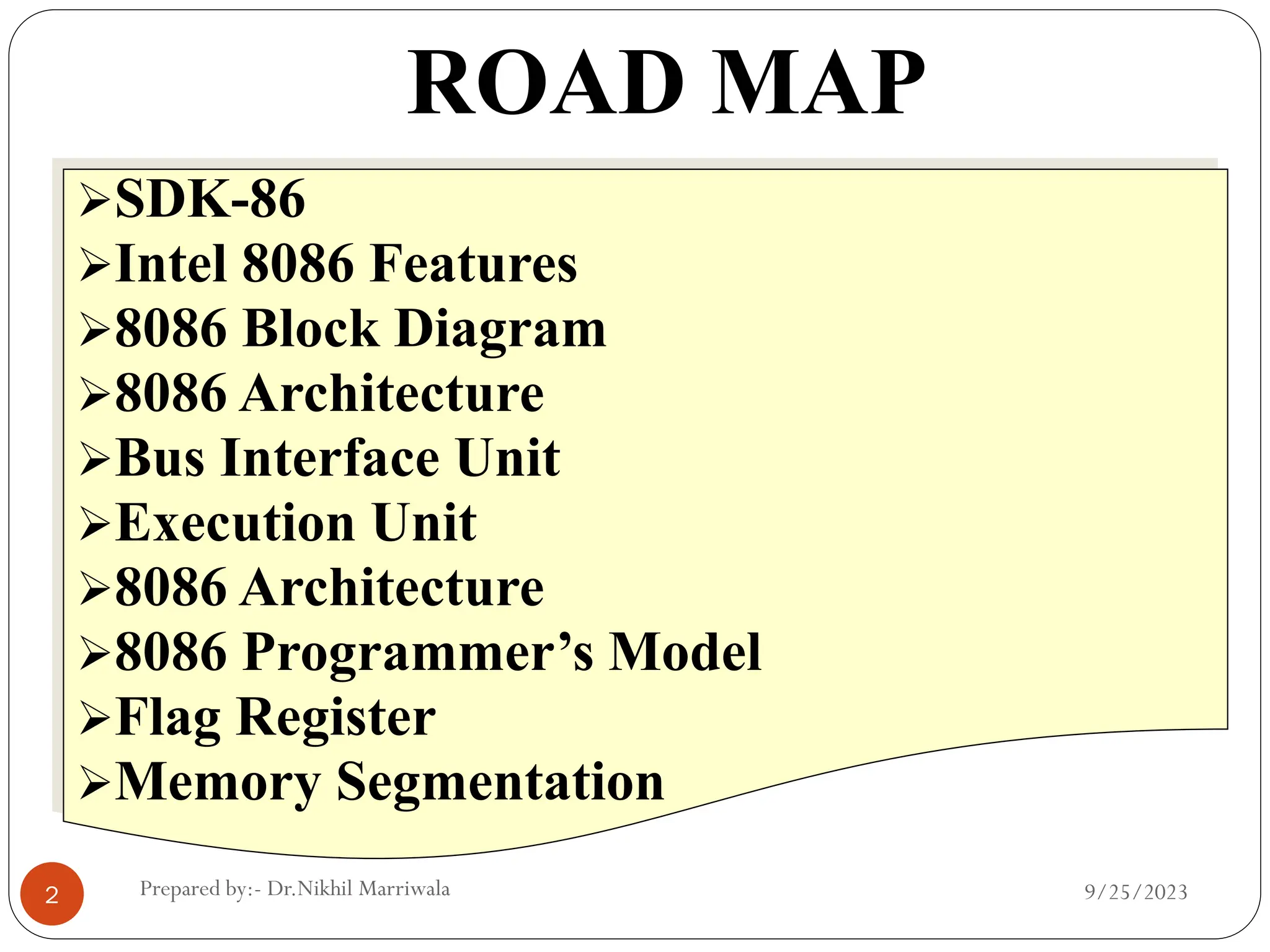 ROAD MAP

➢SDK-86
➢Intel 8086 Features
➢8086 Block Diagram
➢8086 Architecture
➢Bus Interface Unit
➢Execution Unit
➢8086 Architecture
➢8086 Programmer’s Model
➢Flag Register
➢Memory Segmentation

2

Prepared by:- Dr.Nikhil Marriwala

9/25/2023